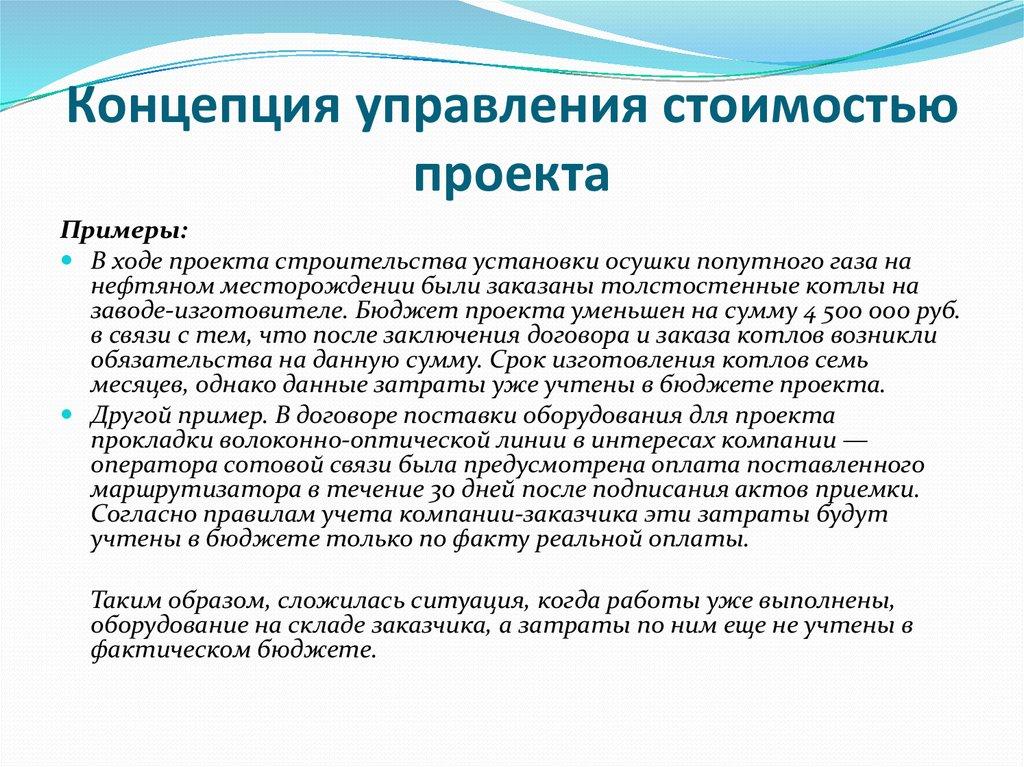 Концепция управления стоимостью проекта

Примеры:

В ходе проекта строительства установки осушки попутного газа на нефтяном месторождении были заказаны толстостенные котлы на заводе-изготовителе. Бюджет проекта уменьшен на сумму 4 500 000 руб. в связи с тем, что после заключения договора и заказа котлов возникли обязательства на данную сумму. Срок изготовления котлов семь месяцев, однако данные затраты уже учтены в бюджете проекта.

Другой пример. В договоре поставки оборудования для проекта прокладки волоконно-оптической линии в интересах компании — оператора сотовой связи была предусмотрена оплата поставленного маршрутизатора в течение 30 дней после подписания актов приемки. Согласно правилам учета компании-заказчика эти затраты будут учтены в бюджете только по факту реальной оплаты.

Таким образом, сложилась ситуация, когда работы уже выполнены, оборудование на складе заказчика, а затраты по ним еще не учтены в фактическом бюджете.